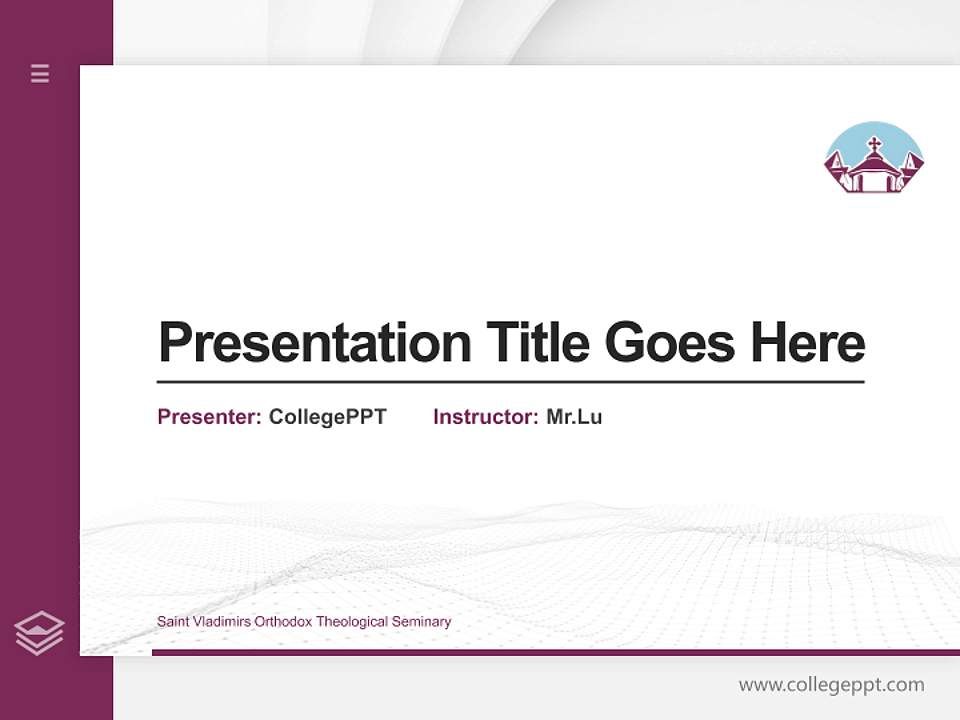 Presentation Title Goes Here

Presenter: CollegePPT Instructor: Mr.Lu

Saint Vladimirs Orthodox Theological Seminary

www.collegeppt.com